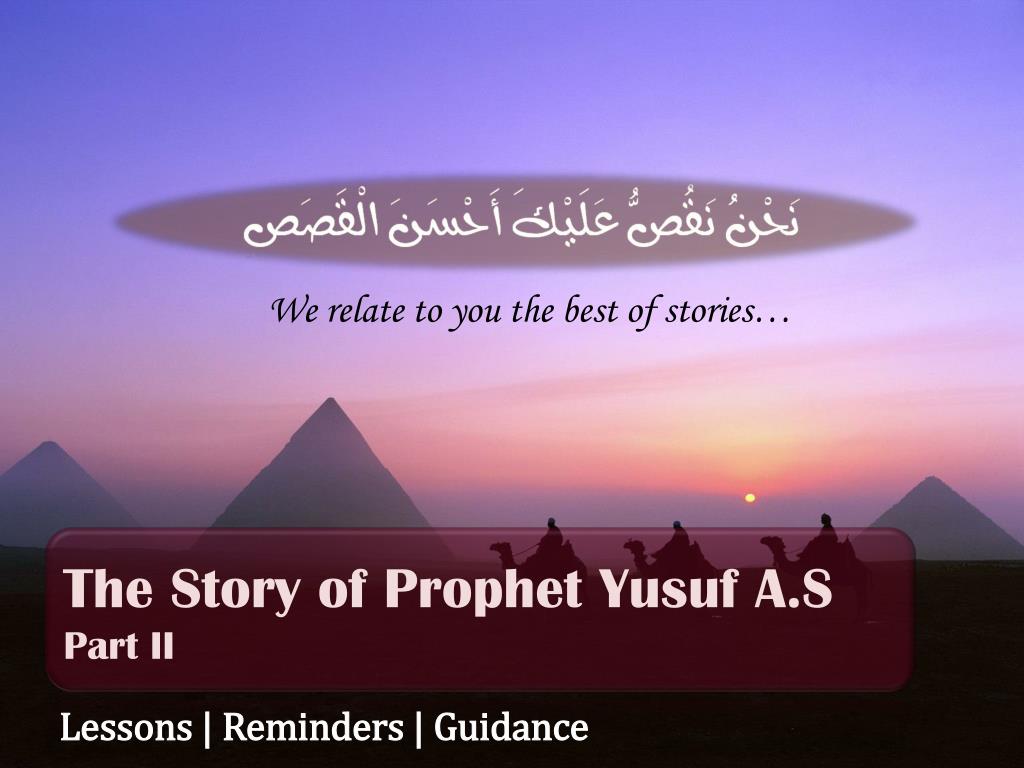 نَحْنُ نَقُصُّ عَلَيْكَ أَحْسَنَ الْقَصَصِ

We relate to you the best of stories…

The Story of Prophet Yusuf A.S
Part II

Lessons | Reminders | Guidance